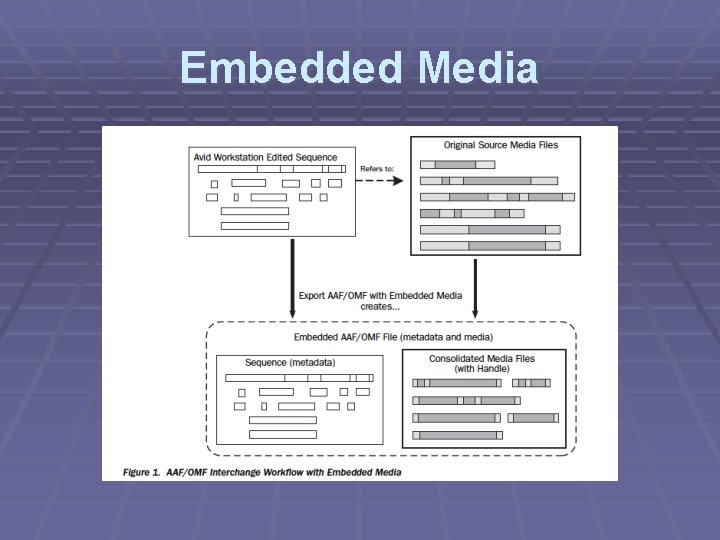 Embedded Media

Avid Workstation Edited Sequence

Refers to:

Original Source Media Files

Export AAF/OMF with Embedded Media creates...

Embedded AAF/OMF File (metadata and media)

Sequence (metadata)

Consolidated Media Files (with Handle)

Figure 1. AAF/OMF Interchange Workflow with Embedded Media